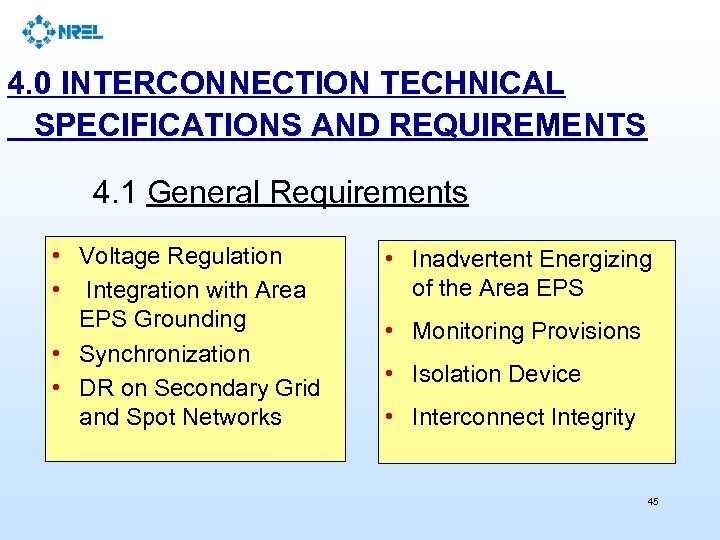 NREL

4.0 INTERCONNECTION TECHNICAL SPECIFICATIONS AND REQUIREMENTS

4.1 General Requirements

• Voltage Regulation
• Integration with Area EPS Grounding
• Synchronization
• DR on Secondary Grid and Spot Networks

• Inadvertent Energizing of the Area EPS
• Monitoring Provisions
• Isolation Device
• Interconnect Integrity

45